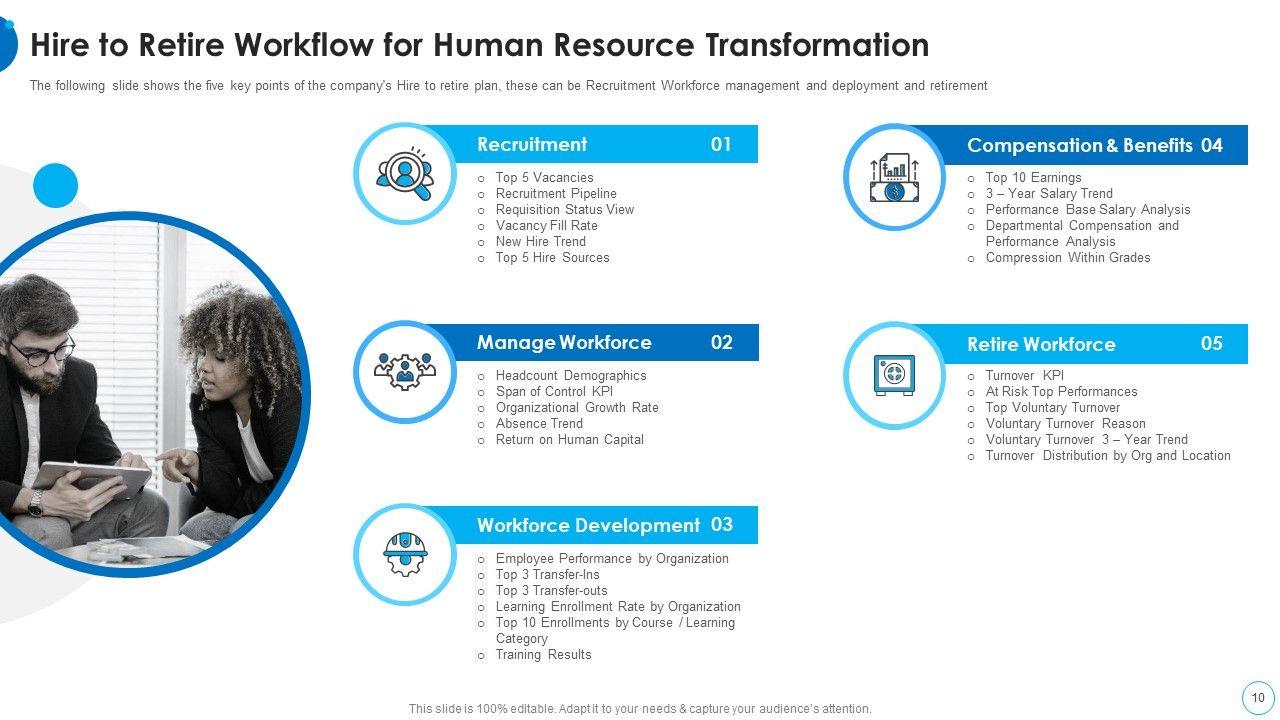 Hire to Retire Workflow for Human Resource Transformation

The following slide shows the five key points of the company's Hire to retire plan, these can be Recruitment Workforce management and deployment and retirement

Recruitment 01

o Top 5 Vacancies
o Recruitment Pipeline
o Requisition Status View
o Vacancy Fill Rate
o New Hire Trend
o Top 5 Hire Sources

Manage Workforce 02

o Headcount Demographics
o Span of Control KPI
o Organizational Growth Rate
o Absence Trend
o Return on Human Capital

Workforce Development 03

o Employee Performance by Organization
o Top 3 Transfer-Ins
o Top 3 Transfer-outs
o Learning Enrollment Rate by Organization
o Top 10 Enrollments by Course / Learning Category
o Training Results

Compensation & Benefits 04

o Top 10 Earnings
o 3 – Year Salary Trend
o Performance Base Salary Analysis
o Departmental Compensation and Performance Analysis
o Compression Within Grades

Retire Workforce 05

o Turnover KPI
o At Risk Top Performances
o Top Voluntary Turnover
o Voluntary Turnover Reason
o Voluntary Turnover 3 – Year Trend
o Turnover Distribution by Org and Location

This slide is 100% editable. Adapt it to your needs & capture your audience's attention.

10